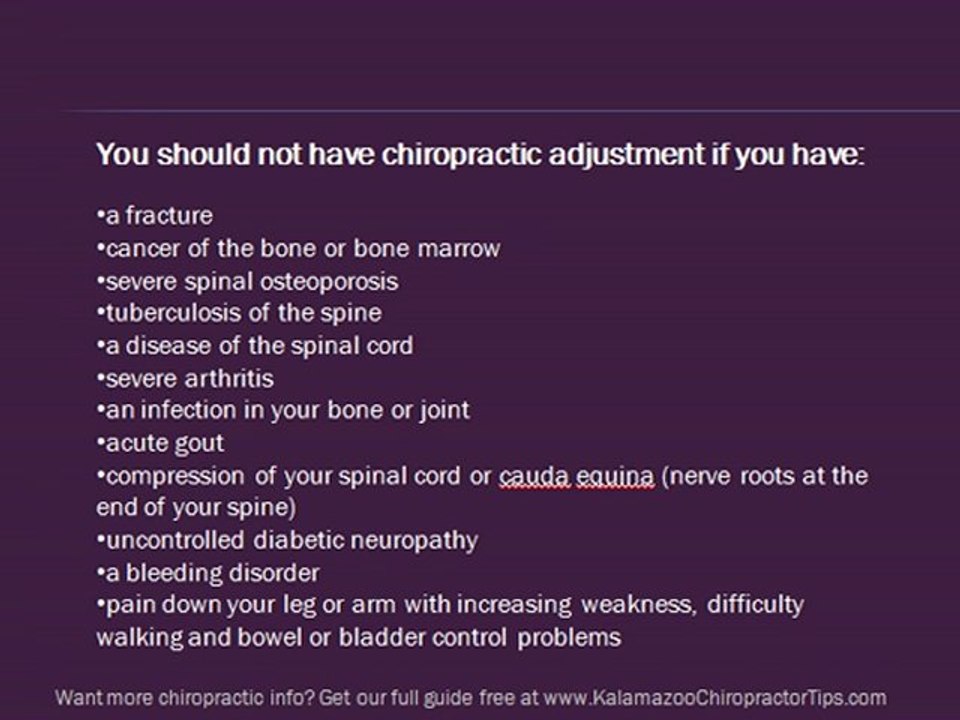 You should not have chiropractic adjustment if you have:

•a fracture
•cancer of the bone or bone marrow
•severe spinal osteoporosis
•tuberculosis of the spine
•a disease of the spinal cord
•severe arthritis
•an infection in your bone or joint
•acute gout
•compression of your spinal cord or cauda equina (nerve roots at the end of your spine)
•uncontrolled diabetic neuropathy
•a bleeding disorder
•pain down your leg or arm with increasing weakness, difficulty walking and bowel or bladder control problems

Want more chiropractic info? Get our full guide free at www.KalamazooChiropractorTips.com